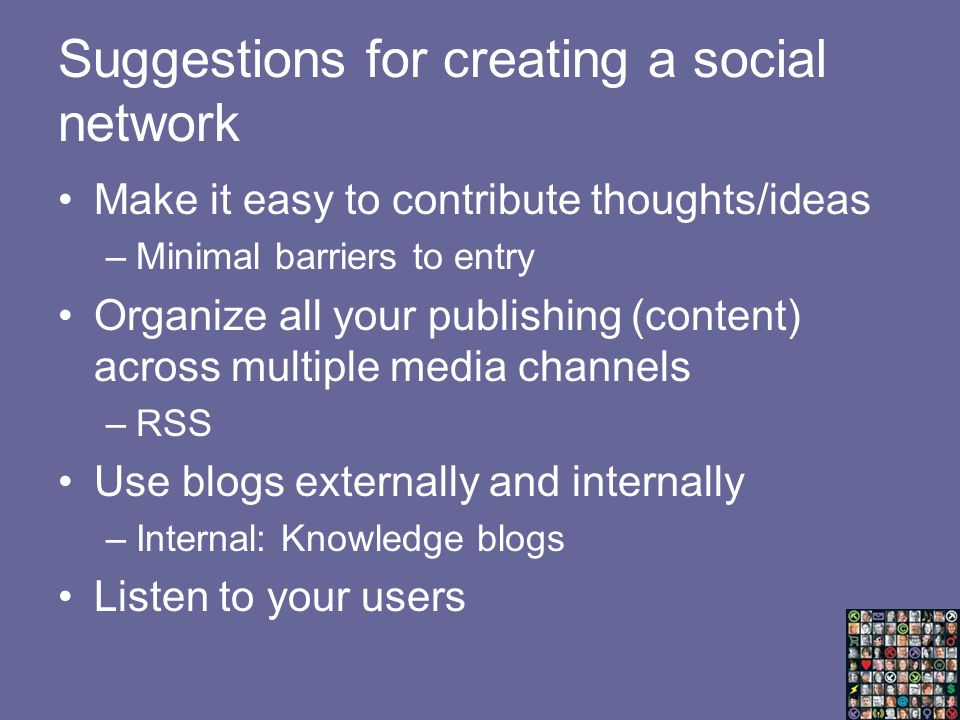 Suggestions for creating a social network

• Make it easy to contribute thoughts/ideas
– Minimal barriers to entry
• Organize all your publishing (content) across multiple media channels
– RSS
• Use blogs externally and internally
– Internal: Knowledge blogs
• Listen to your users